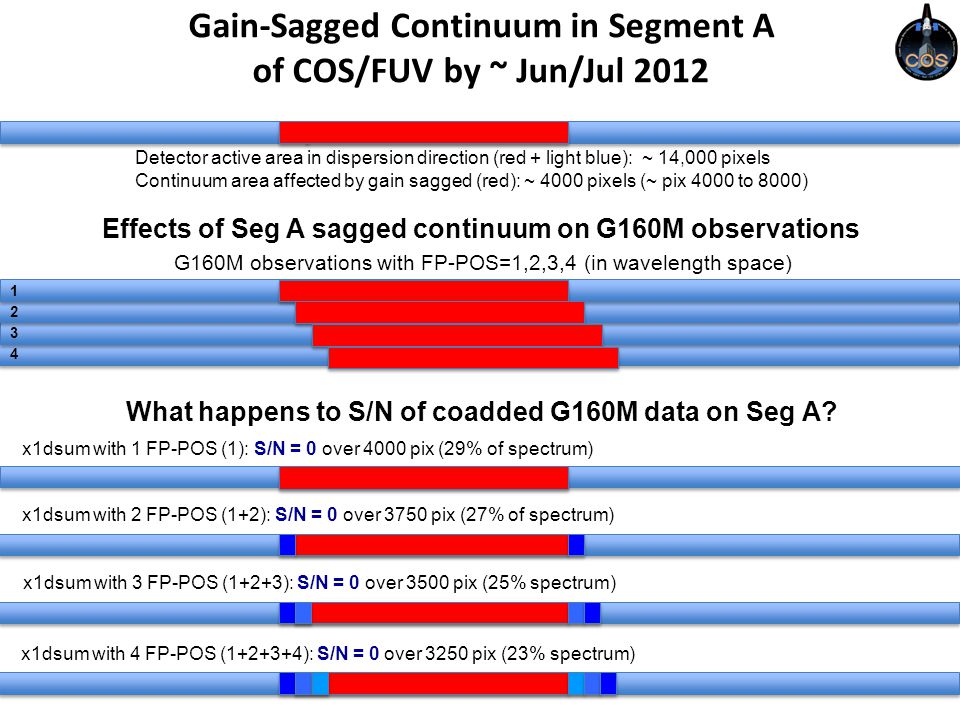 Gain-Sagged Continuum in Segment A of COS/FUV by ~ Jun/Jul 2012

COS

Detector active area in dispersion direction (red + light blue): ~ 14,000 pixels
Continuum area affected by gain sagged (red): ~ 4000 pixels (~ pix 4000 to 8000)

Effects of Seg A sagged continuum on G160M observations

G160M observations with FP-POS=1,2,3,4 (in wavelength space)

1
2
3
4

What happens to S/N of coadded G160M data on Seg A?

x1dsum with 1 FP-POS (1): S/N = 0 over 4000 pix (29% of spectrum)

x1dsum with 2 FP-POS (1+2): S/N = 0 over 3750 pix (27% of spectrum)

x1dsum with 3 FP-POS (1+2+3): S/N = 0 over 3500 pix (25% spectrum)

x1dsum with 4 FP-POS (1+2+3+4): S/N = 0 over 3250 pix (23% spectrum)